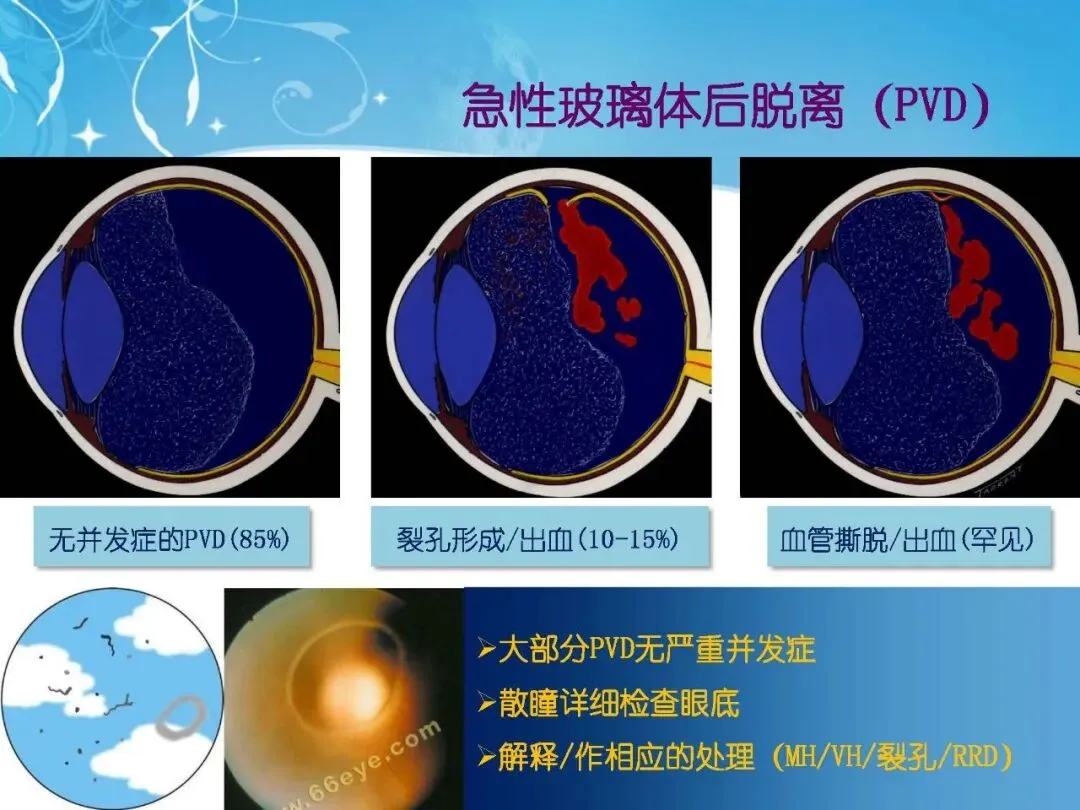 急性玻璃体后脱离（PVD）

无并发症的PVD(85%)

裂孔形成/出血(10-15%)

血管撕脱/出血(罕见)

www.66eye.com

➢大部分PVD无严重并发症
➢散瞳详细检查眼底
➢解释/作相应的处理（MH/VH/裂孔/RRD）